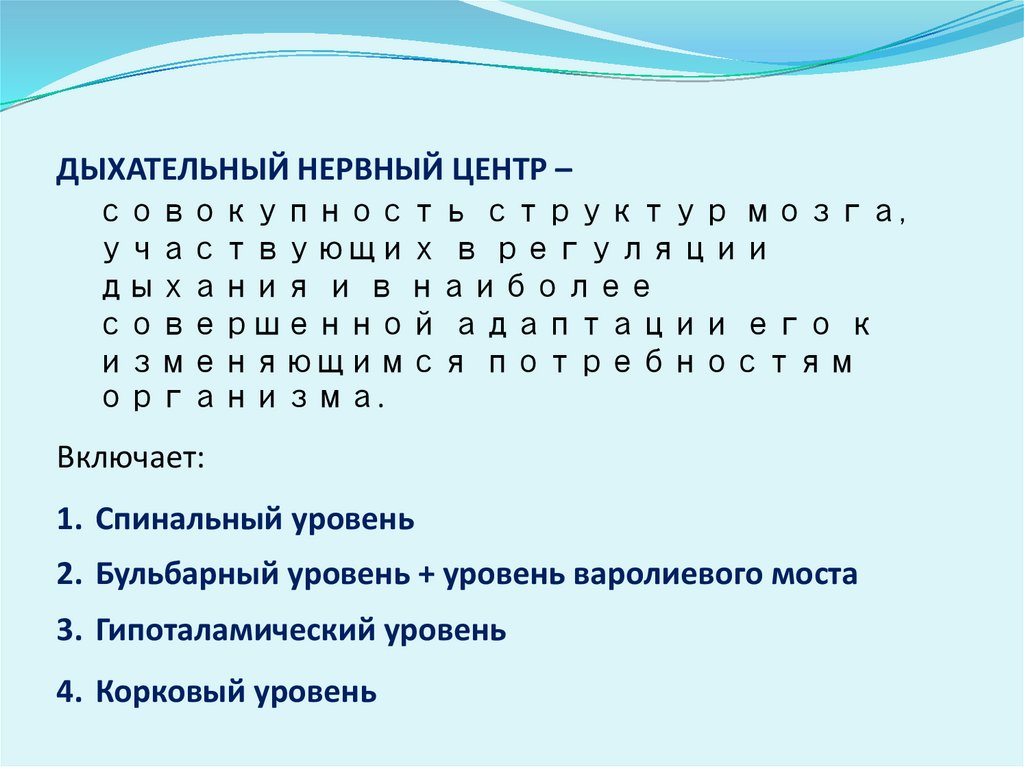 ДЫХАТЕЛЬНЫЙ НЕРВНЫЙ ЦЕНТР – совокупность структур мозга, участвующих в регуляции дыхания и в наиболее совершенной адаптации его к изменяющимся потребностям организма.

Включает:

1. Спинальный уровень
2. Бульбарный уровень + уровень варолиевого моста
3. Гипоталамический уровень
4. Корковый уровень